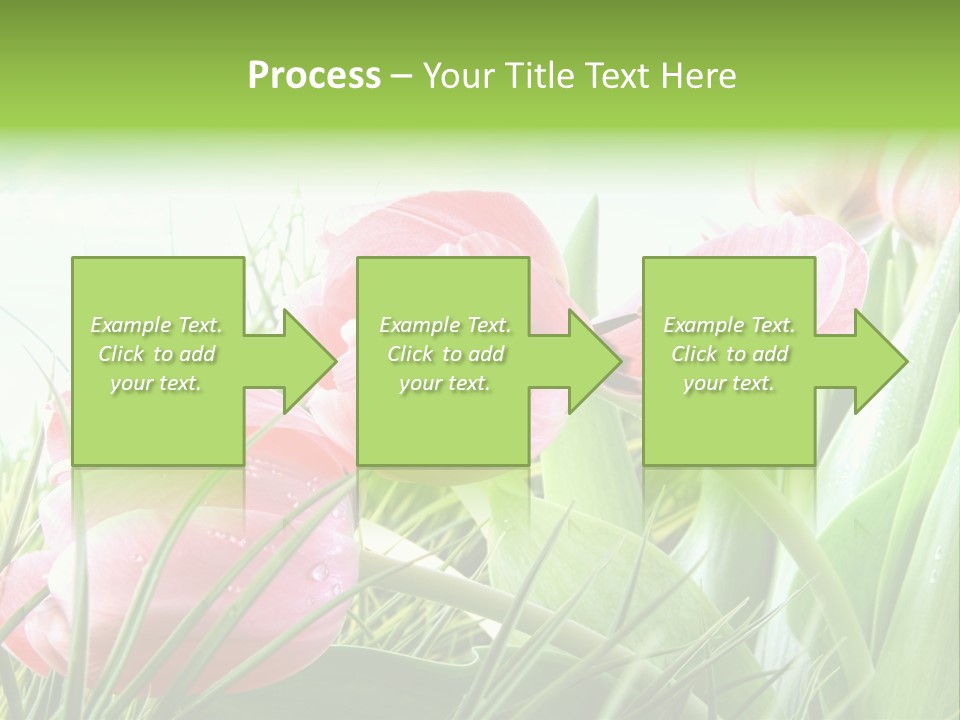 Process – Your Title Text Here

Example Text. Click to add your text.

Example Text. Click to add your text.

Example Text. Click to add your text.